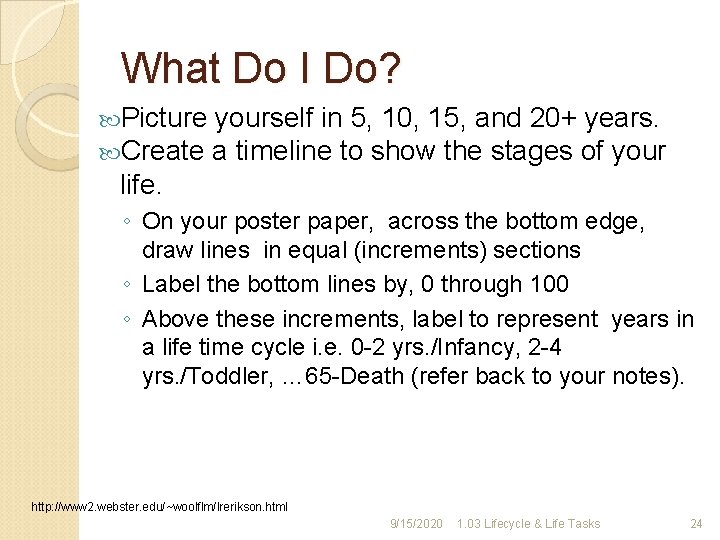 What Do I Do?

Picture yourself in 5, 10, 15, and 20+ years.

Create a timeline to show the stages of your life.

◦ On your poster paper, across the bottom edge, draw lines in equal (increments) sections

◦ Label the bottom lines by, 0 through 100

◦ Above these increments, label to represent years in a life time cycle i.e. 0-2 yrs./Infancy, 2-4 yrs./Toddler, …65-Death (refer back to your notes).

http://www2.webster.edu/~woolflm/lrerikson.html

9/15/2020 1.03 Lifecycle & Life Tasks 24